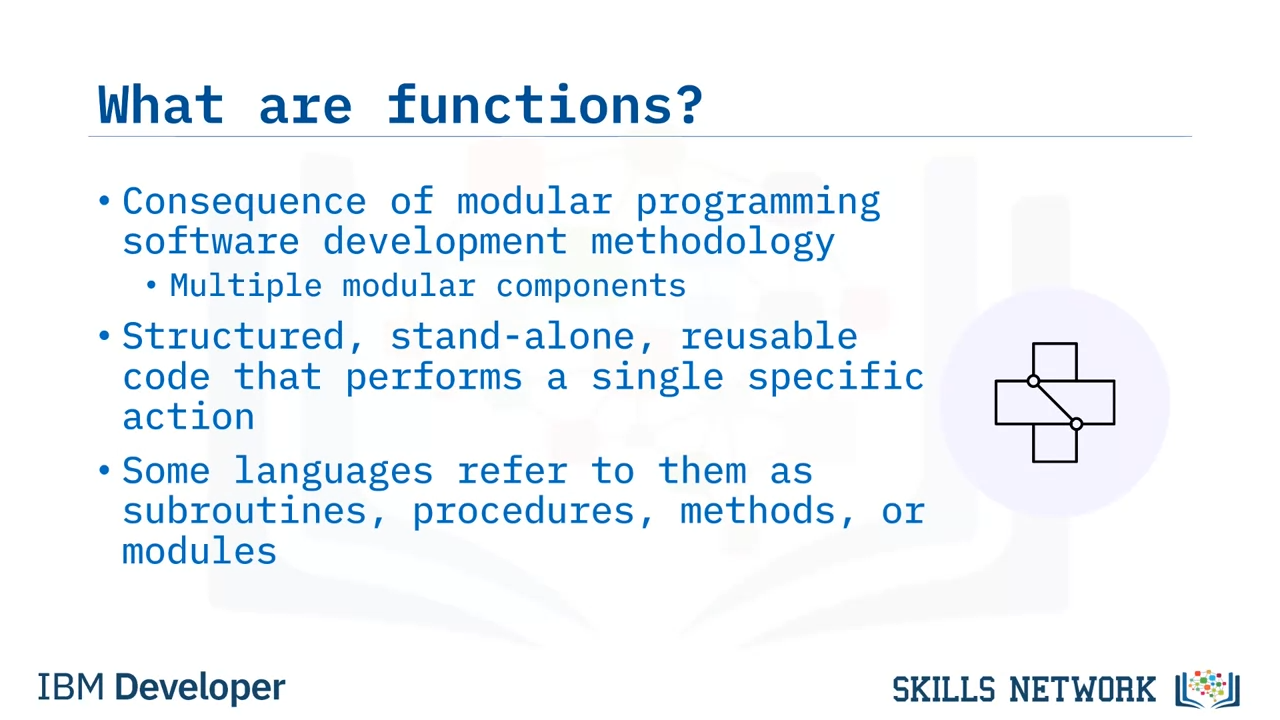 What are functions?

• Consequence of modular programming software development methodology
  • Multiple modular components

• Structured, stand-alone, reusable code that performs a single specific action

• Some languages refer to them as subroutines, procedures, methods, or modules

IBM Developer

SKILLS NETWORK